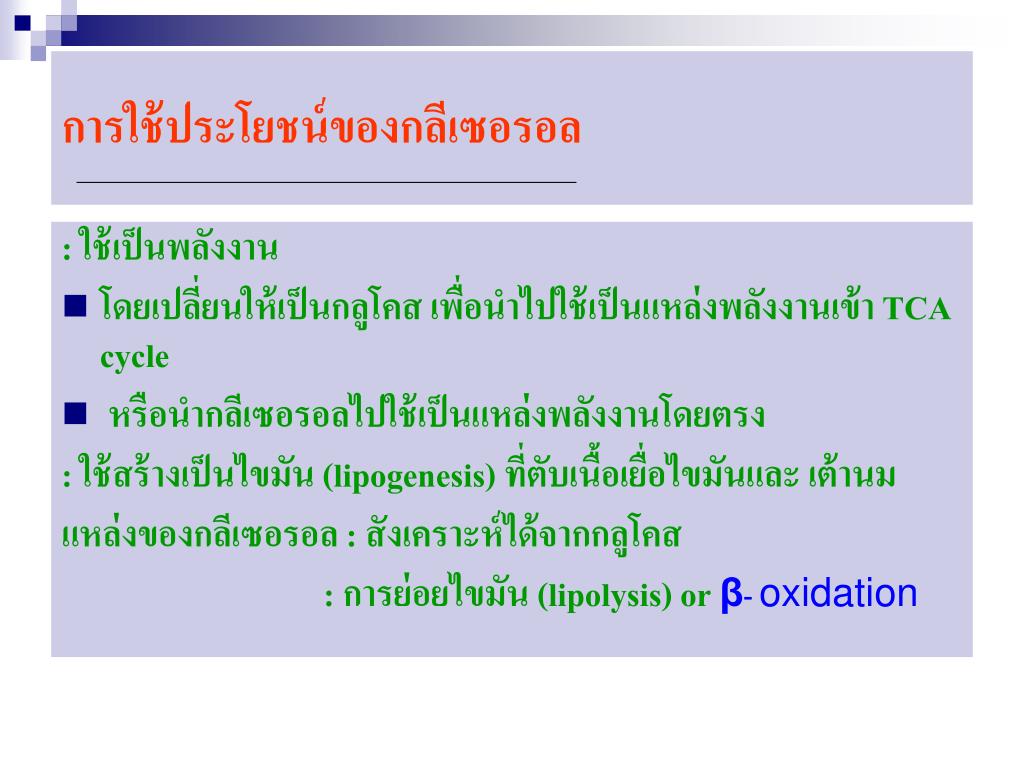 การใช้ประโยชน์ของกลีเซอรอล

: ใช้เป็นพลังงาน

■ โดยเปลี่ยนให้เป็นกลูโคส เพื่อนำไปใช้เป็นแหล่งพลังงานเข้า TCA cycle

■ หรือนำกลีเซอรอลไปใช้เป็นแหล่งพลังงานโดยตรง

: ใช้สร้างเป็นไขมัน (lipogenesis) ที่ตับเนื้อเยื่อไขมันและ เต้านม

แหล่งของกลีเซอรอล : สังเคราะห์ได้จากกลูโคส

: การย่อยไขมัน (lipolysis) or β- oxidation